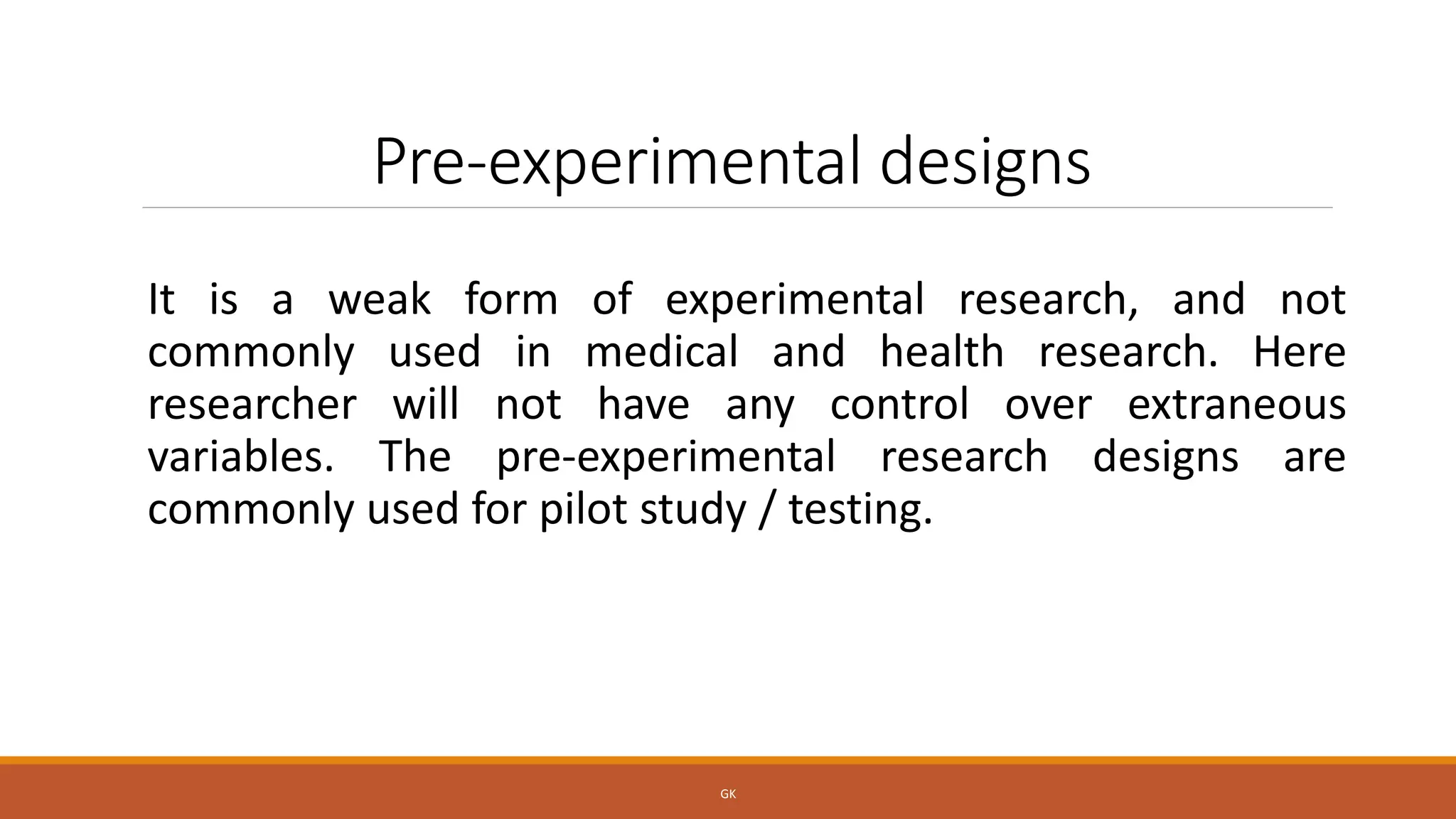 Pre-experimental designs

It is a weak form of experimental research, and not commonly used in medical and health research. Here researcher will not have any control over extraneous variables. The pre-experimental research designs are commonly used for pilot study / testing.

GK